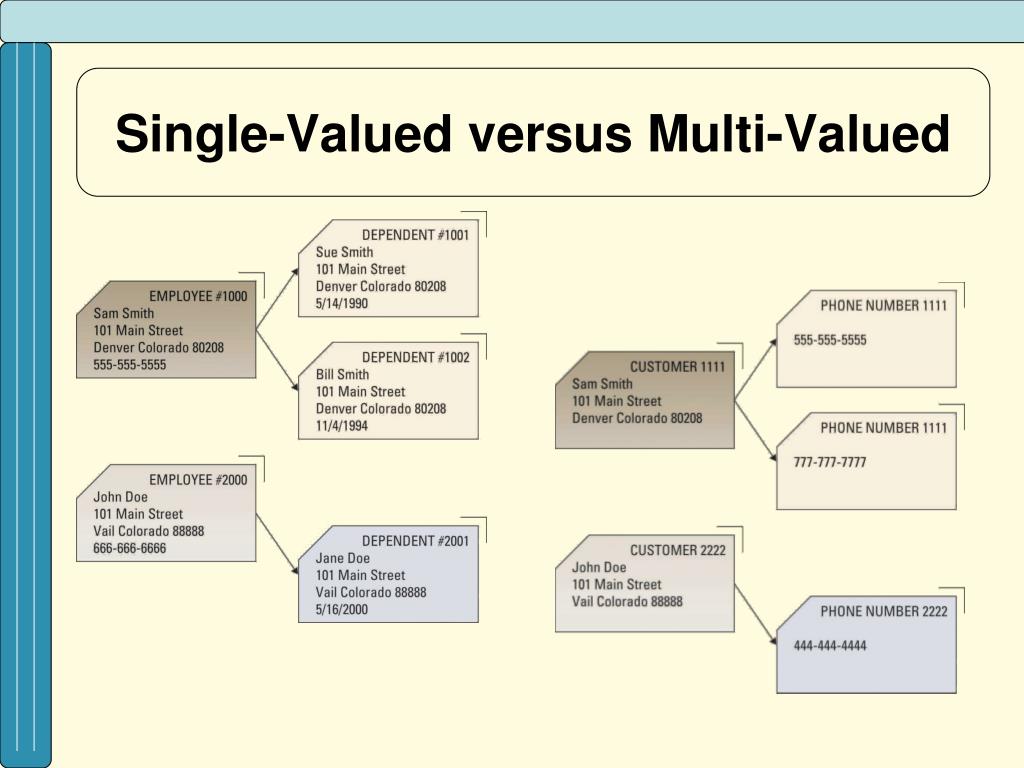 Single-Valued versus Multi-Valued

EMPLOYEE #1000
Sam Smith
101 Main Street
Denver Colorado 80208
555-555-5555

DEPENDENT #1001
Sue Smith
101 Main Street
Denver Colorado 80208
5/14/1990

DEPENDENT #1002
Bill Smith
101 Main Street
Denver Colorado 80208
11/4/1994

EMPLOYEE #2000
John Doe
101 Main Street
Vail Colorado 88888
666-666-6666

DEPENDENT #2001
Jane Doe
101 Main Street
Vail Colorado 88888
5/16/2000

CUSTOMER 1111
Sam Smith
101 Main Street
Denver Colorado 80208

PHONE NUMBER 1111
555-555-5555

PHONE NUMBER 1111
777-777-7777

CUSTOMER 2222
John Doe
101 Main Street
Vail Colorado 88888

PHONE NUMBER 2222
444-444-4444